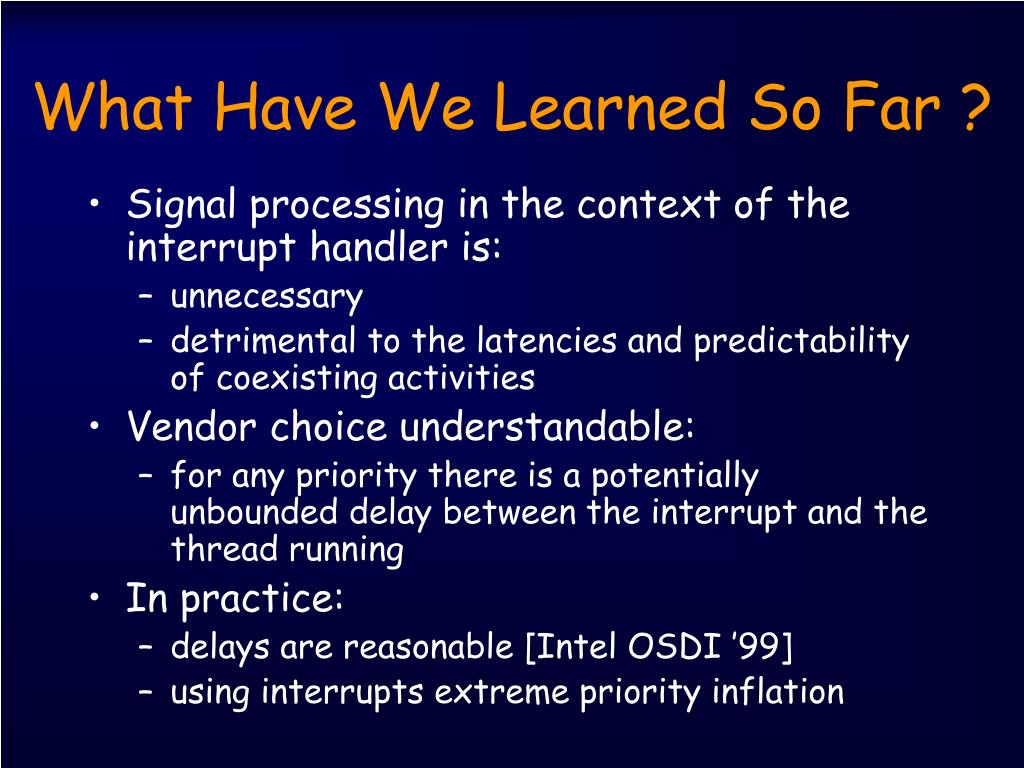 What Have We Learned So Far ?

• Signal processing in the context of the interrupt handler is:
 – unnecessary
 – detrimental to the latencies and predictability of coexisting activities
• Vendor choice understandable:
 – for any priority there is a potentially unbounded delay between the interrupt and the thread running
• In practice:
 – delays are reasonable [Intel OSDI ’99]
 – using interrupts extreme priority inflation